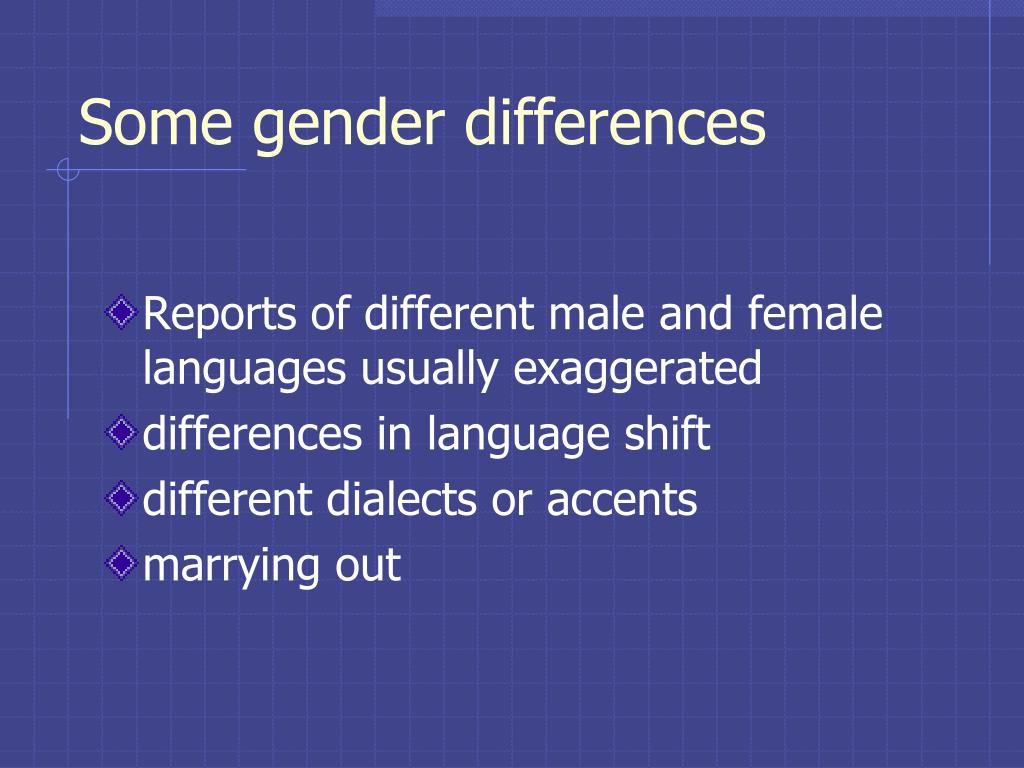 Some gender differences

Reports of different male and female languages usually exaggerated

differences in language shift

different dialects or accents

marrying out